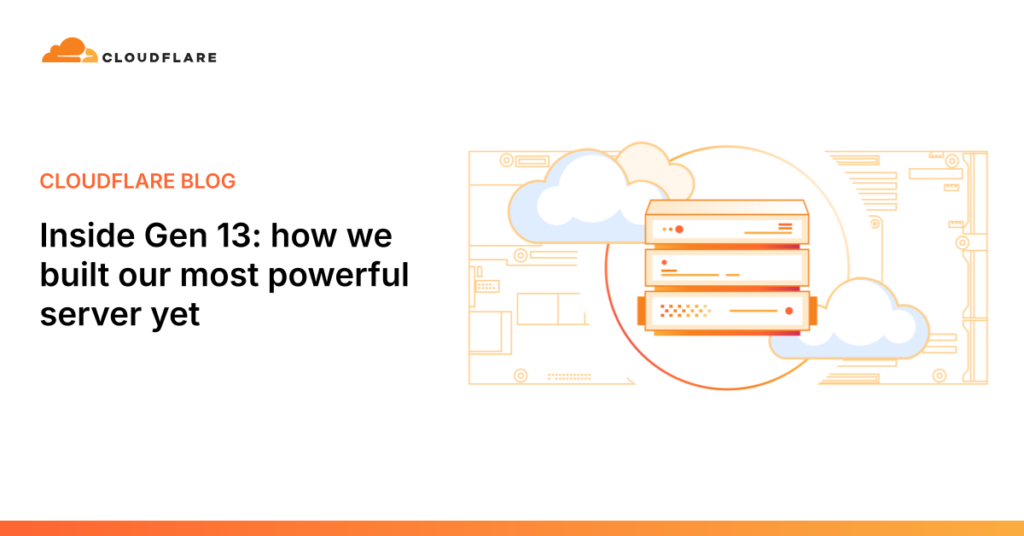 CLOUDFLARE

CLOUDFLARE BLOG

Inside Gen 13: how we built our most powerful server yet